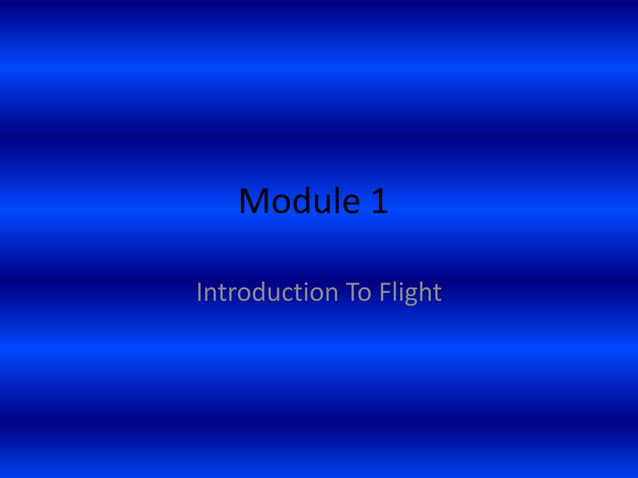 Module 1

Introduction To Flight